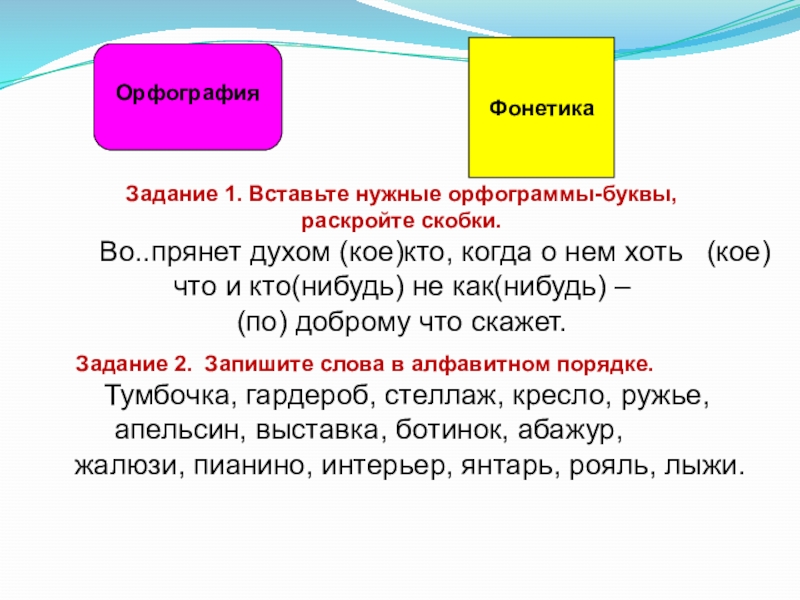 Орфография

Фонетика

Задание 1. Вставьте нужные орфограммы-буквы, раскройте скобки.

Во..прянет духом (кое)кто, когда о нем хоть (кое) что и кто(нибудь) не как(нибудь) – (по) доброму что скажет.

Задание 2. Запишите слова в алфавитном порядке.

Тумбочка, гардероб, стеллаж, кресло, ружье, апельсин, выставка, ботинок, абажур, жалюзи, пианино, интерьер, янтарь, рояль, лыжи.